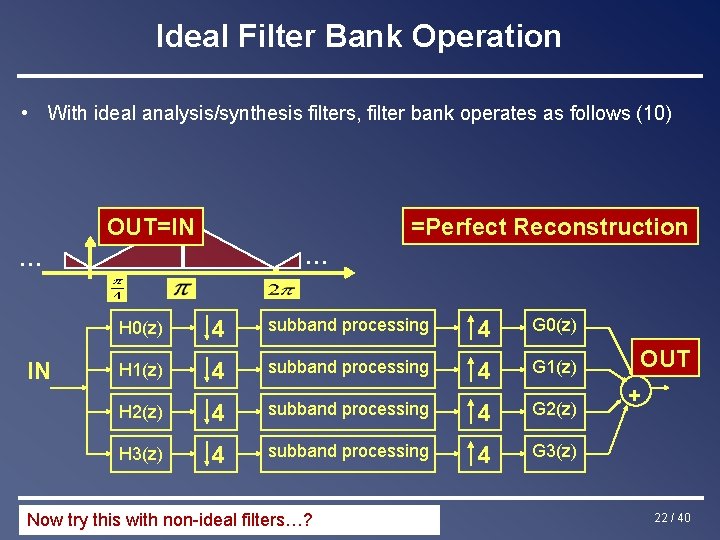 Ideal Filter Bank Operation

• With ideal analysis/synthesis filters, filter bank operates as follows (10)

OUT=IN

=Perfect Reconstruction

...

...

$\frac{\pi}{4}$

$\pi$

$2\pi$

IN

H0(z)

↓4

subband processing

↑4

G0(z)

H1(z)

↓4

subband processing

↑4

G1(z)

H2(z)

↓4

subband processing

↑4

G2(z)

H3(z)

↓4

subband processing

↑4

G3(z)

+

OUT

Now try this with non-ideal filters…?

22 / 40